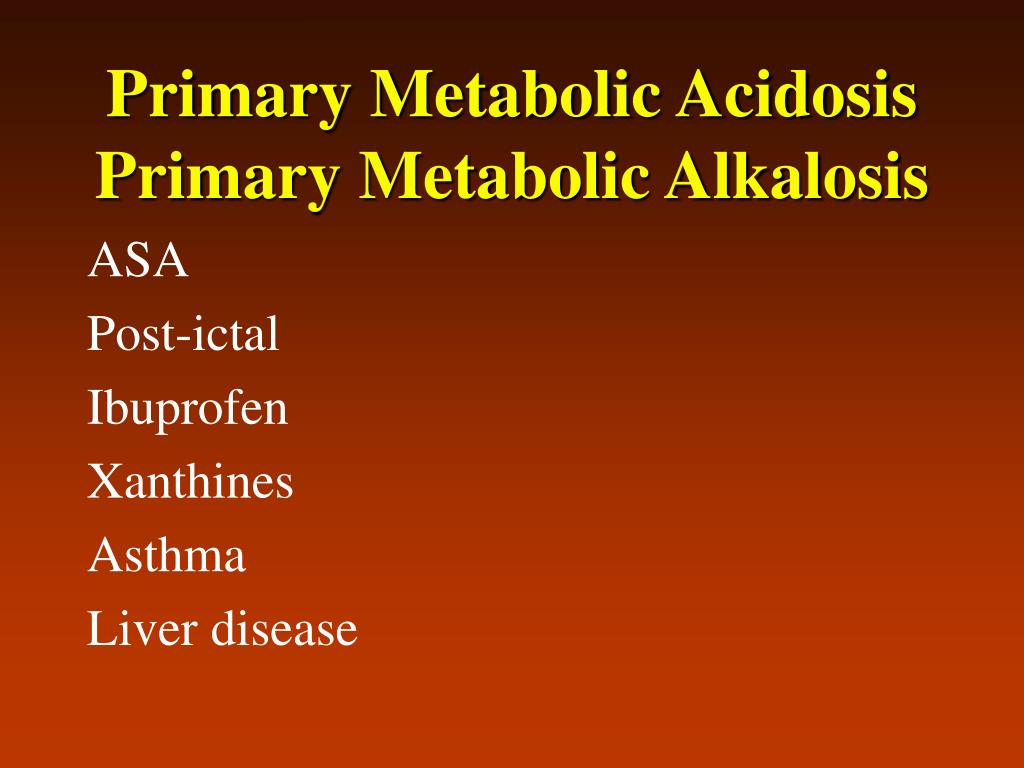 Primary Metabolic Acidosis
Primary Metabolic Alkalosis

ASA
Post-ictal
Ibuprofen
Xanthines
Asthma
Liver disease